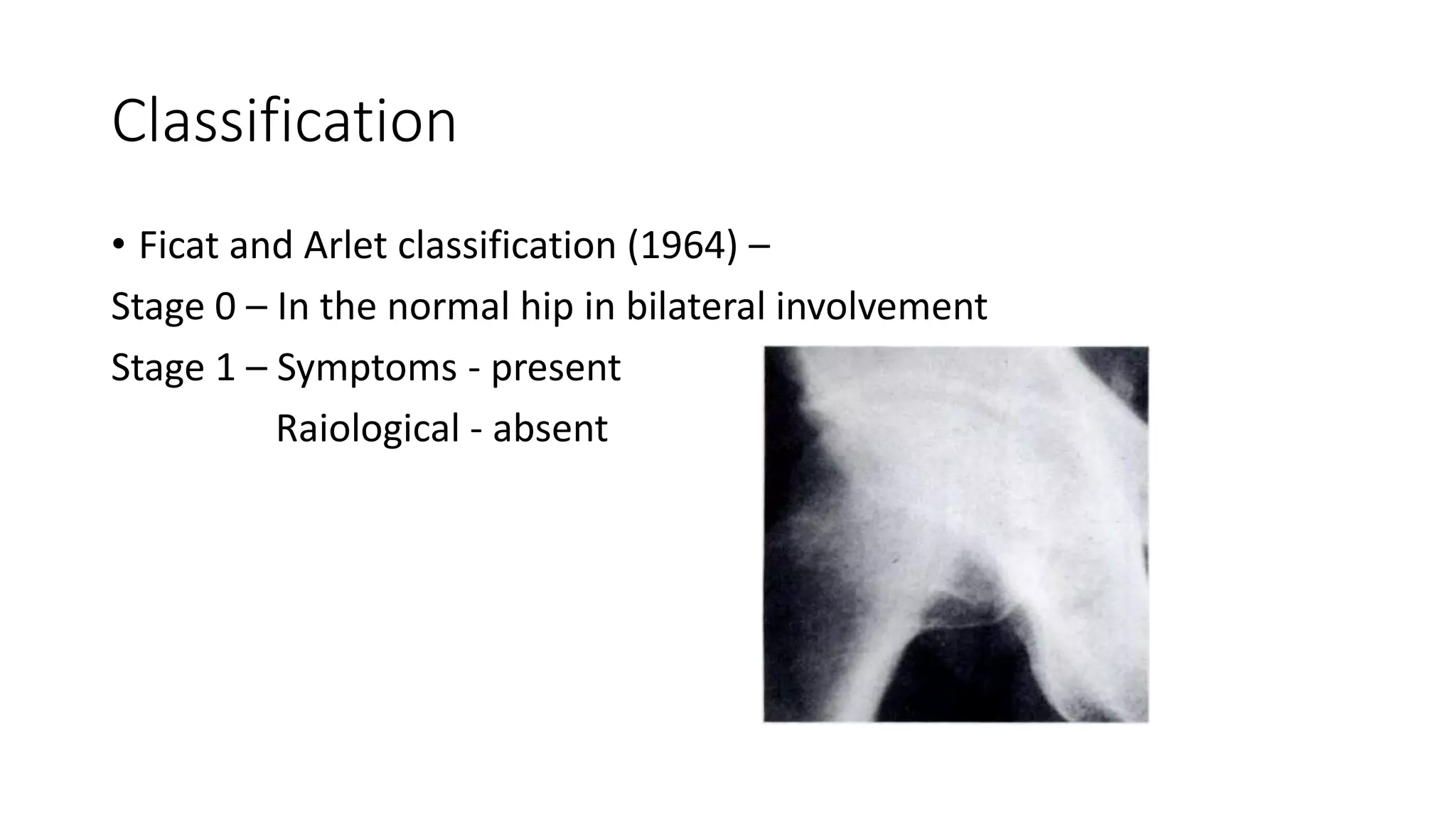 Classification

• Ficat and Arlet classification (1964) –

Stage 0 – In the normal hip in bilateral involvement

Stage 1 – Symptoms - present

Raiological - absent